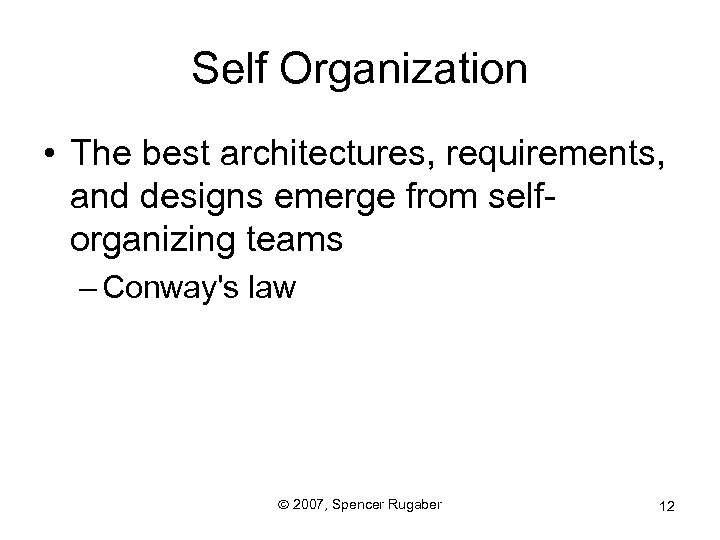 Self Organization

• The best architectures, requirements, and designs emerge from self-organizing teams

– Conway's law

© 2007, Spencer Rugaber

12